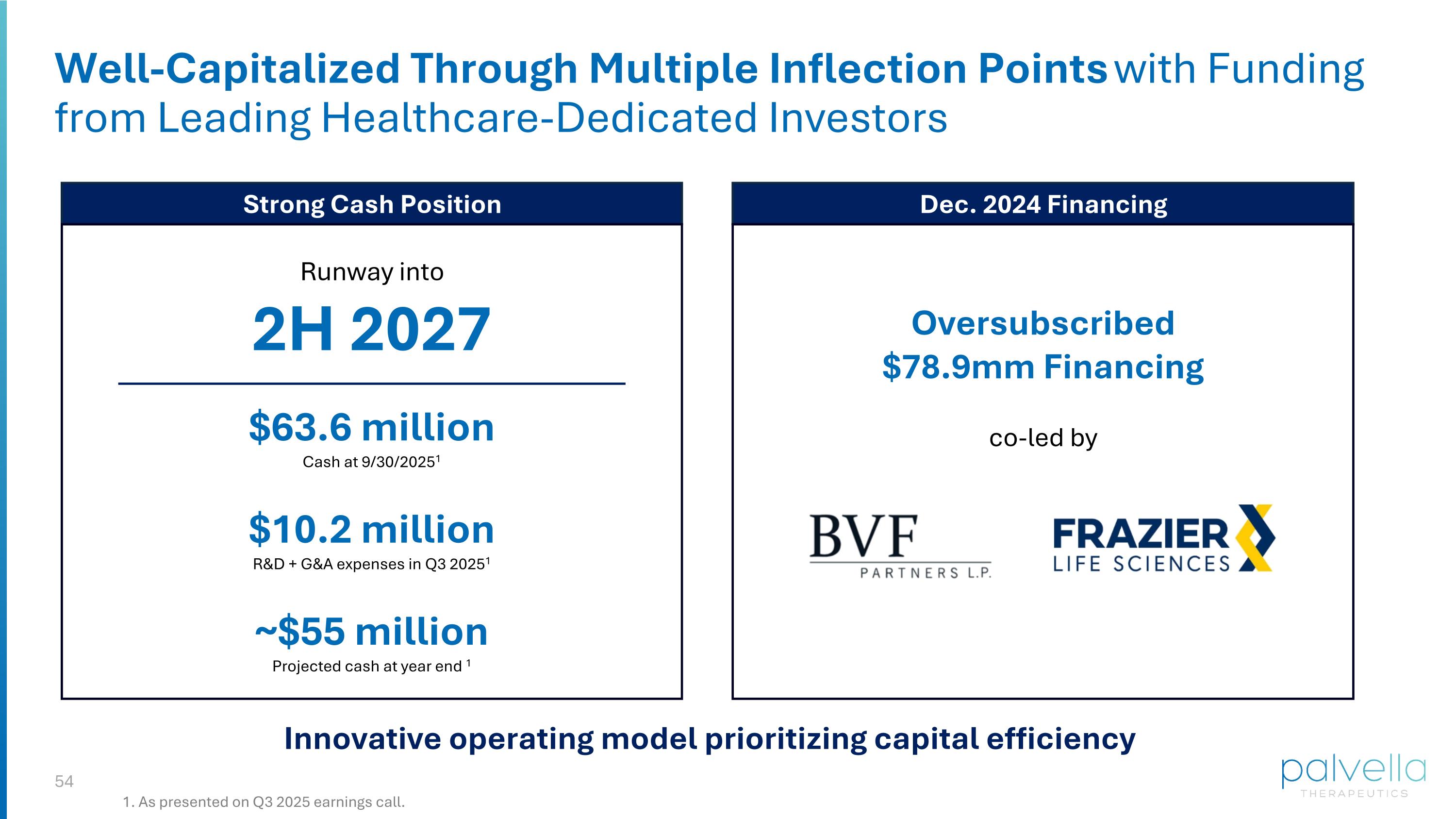 Well-Capitalized Through Multiple Inflection Points with Funding from Leading Healthcare-Dedicated Investors

Strong Cash Position

Runway into

2H 2027

$63.6 million

Cash at 9/30/2025$^1$

$10.2 million

R&D + G&A expenses in Q3 2025$^1$

~$55 million

Projected cash at year end $^1$

Dec. 2024 Financing

Oversubscribed $78.9mm Financing

co-led by

BVF PARTNERS L.P.

FRAZIER LIFE SCIENCES

Innovative operating model prioritizing capital efficiency

54

1. As presented on Q3 2025 earnings call.

palvella THERAPEUTICS